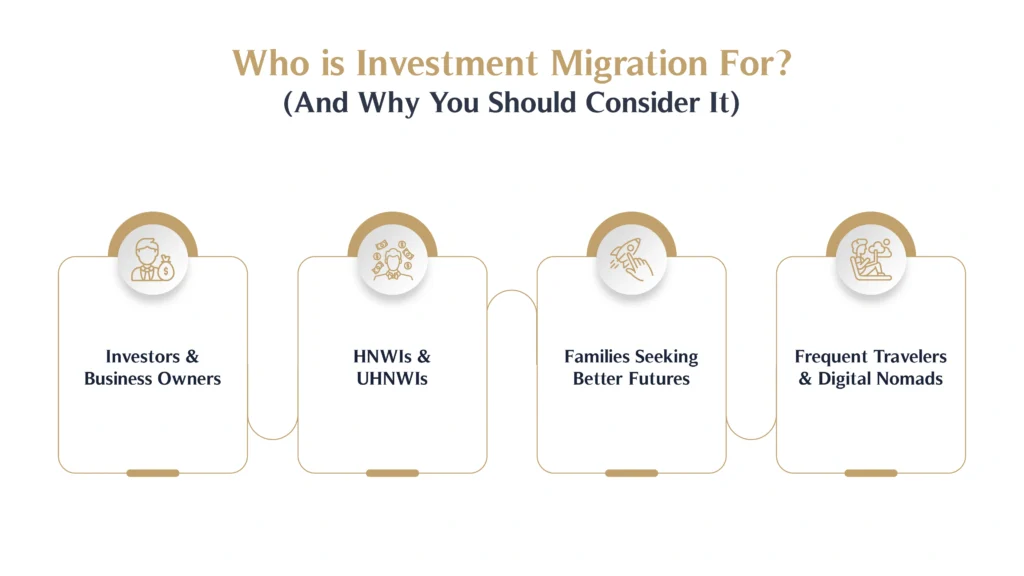 Who is Investment Migration For?
(And Why You Should Consider It)

Investors & Business Owners

HNWIs & UHNWIs

Families Seeking Better Futures

Frequent Travelers & Digital Nomads